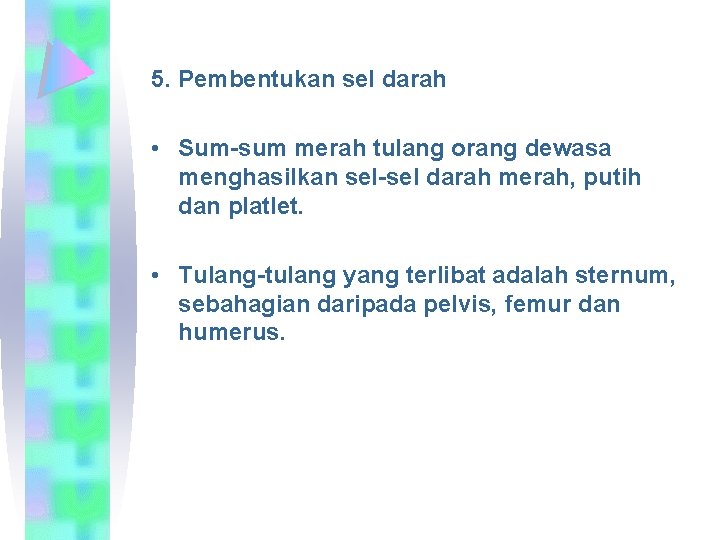 5. Pembentukan sel darah

• Sum-sum merah tulang orang dewasa menghasilkan sel-sel darah merah, putih dan platlet.

• Tulang-tulang yang terlibat adalah sternum, sebahagian daripada pelvis, femur dan humerus.